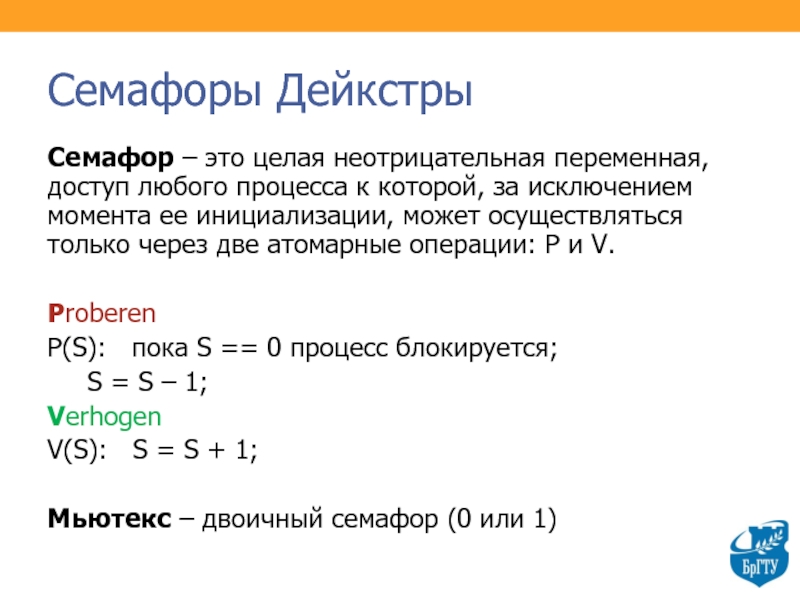 Семафоры Дейкстры

Семафор – это целая неотрицательная переменная, доступ любого процесса к которой, за исключением момента ее инициализации, может осуществляться только через две атомарные операции: P и V.

Proberen
P(S): пока S == 0 процесс блокируется;
S = S – 1;
Verhogen
V(S): S = S + 1;

Мьютекс – двоичный семафор (0 или 1)

БрГТУ